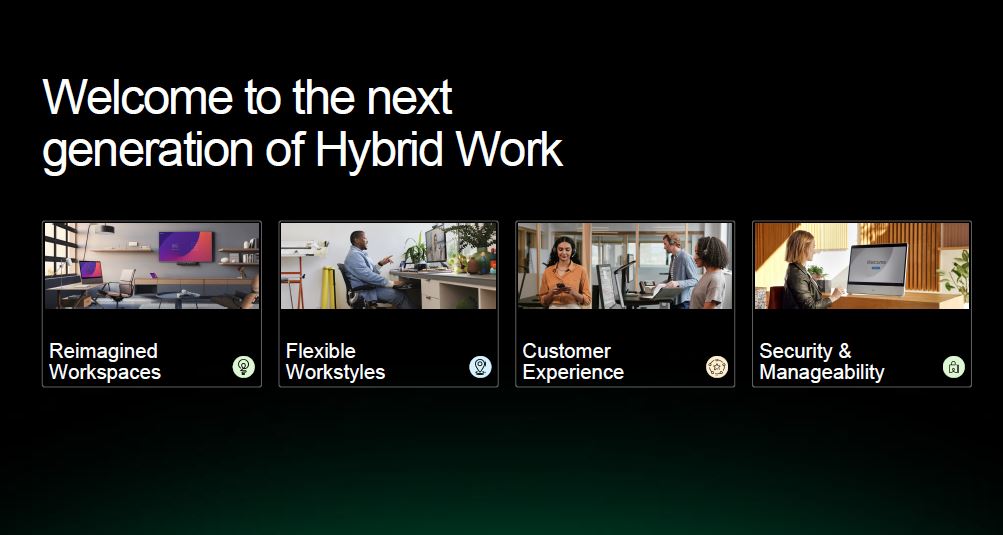 Welcome to the next generation of Hybrid Work

Reimagined Workspaces

Flexible Workstyles

Customer Experience

Security & Manageability